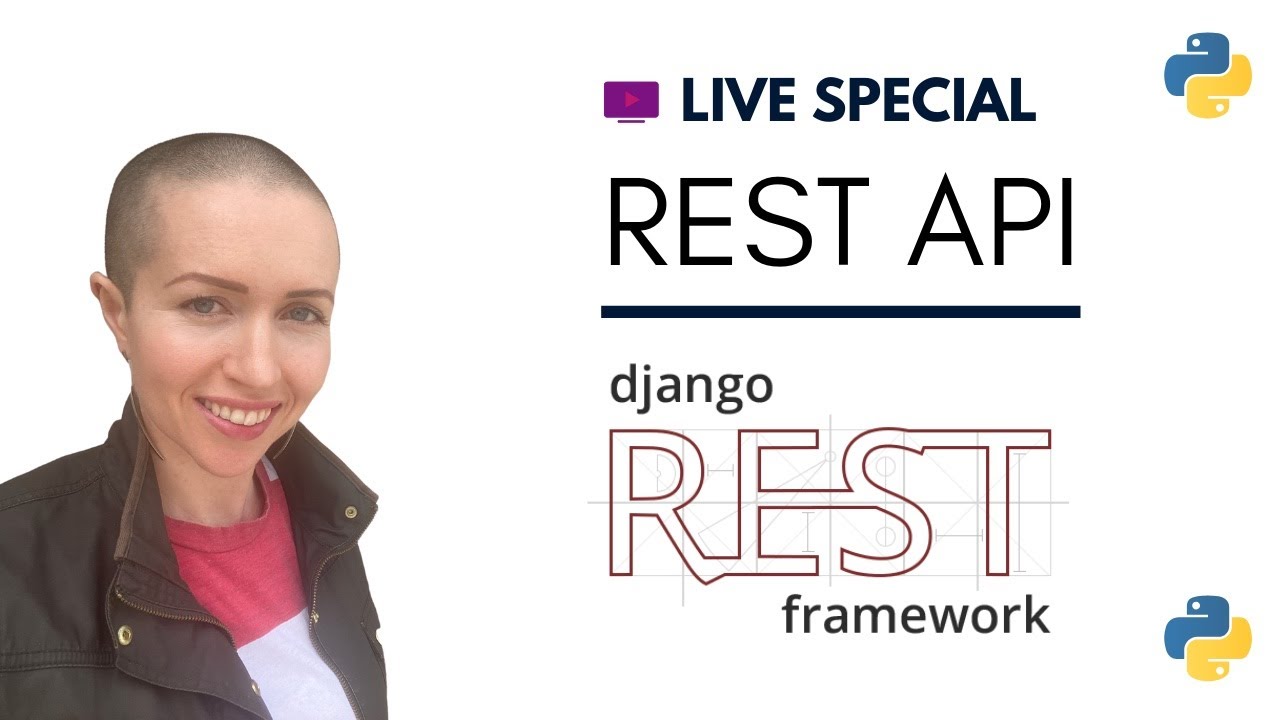 LIVE SPECIAL

REST API

django
REST
framework